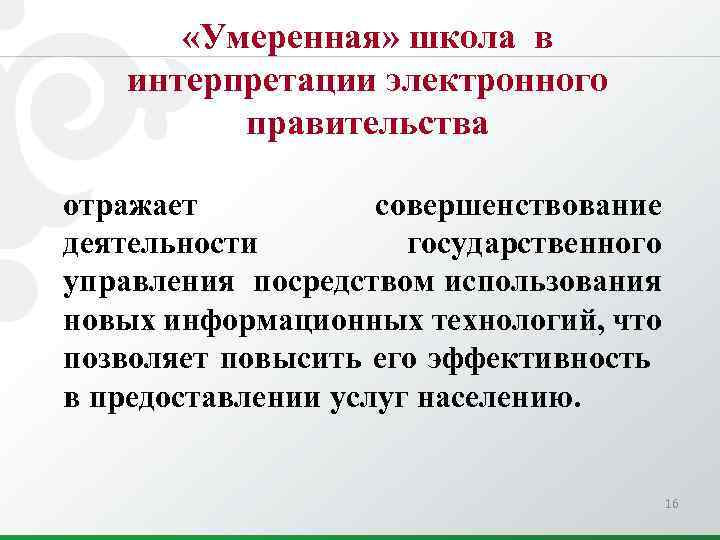 «Умеренная» школа в интерпретации электронного правительства

отражает совершенствование деятельности государственного управления посредством использования новых информационных технологий, что позволяет повысить его эффективность в предоставлении услуг населению.

16